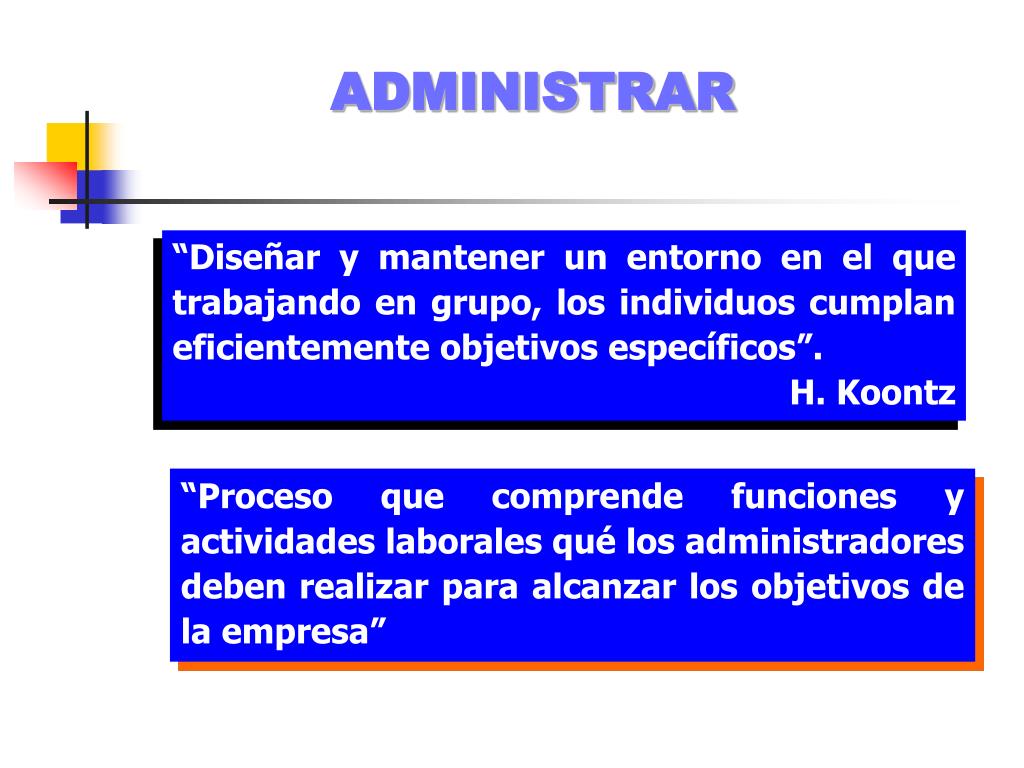 ADMINISTRAR

“Diseñar y mantener un entorno en el que trabajando en grupo, los individuos cumplan eficientemente objetivos específicos”.
H. Koontz

“Proceso que comprende funciones y actividades laborales qué los administradores deben realizar para alcanzar los objetivos de la empresa”